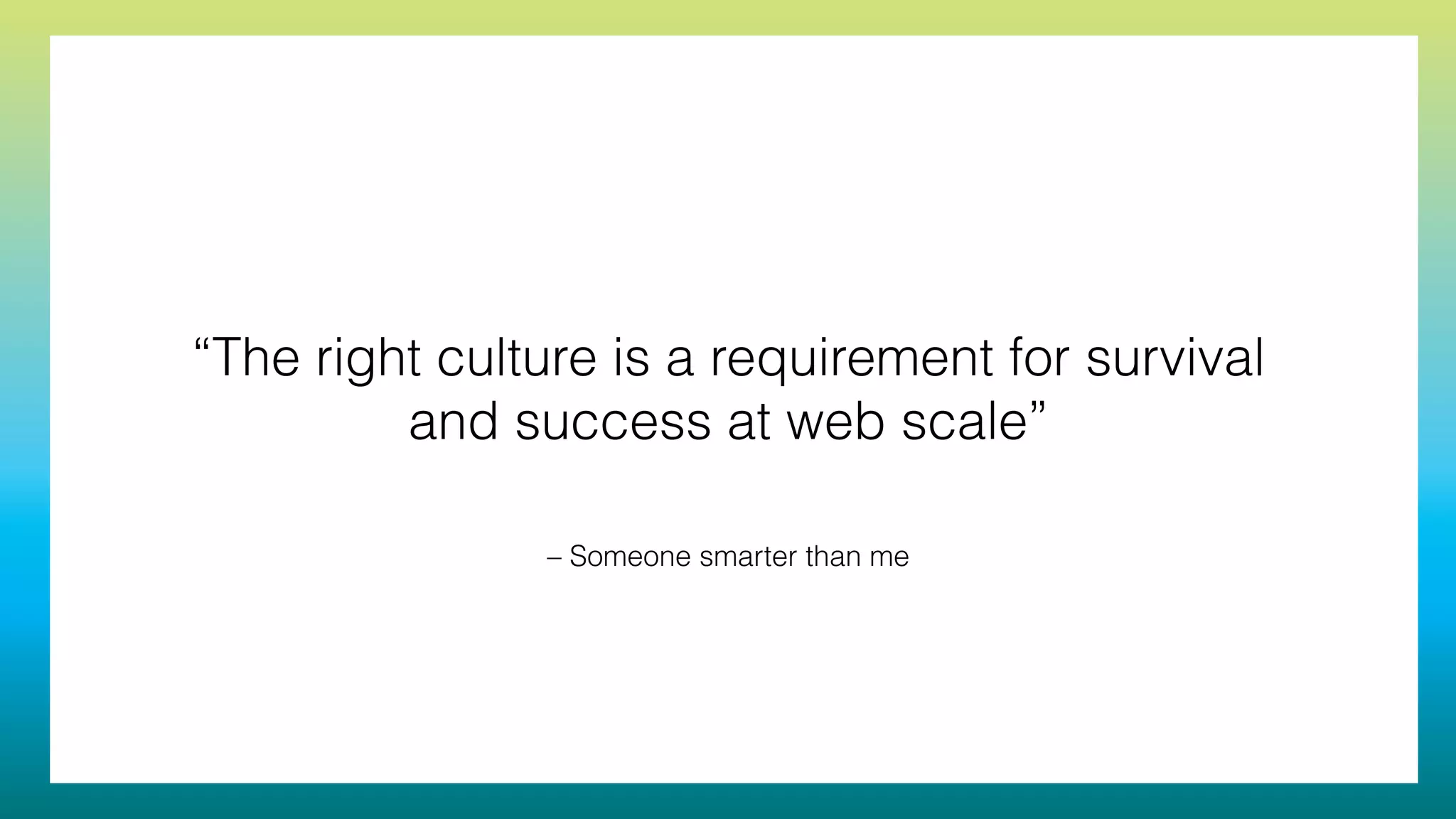 “The right culture is a requirement for survival and success at web scale”

– Someone smarter than me